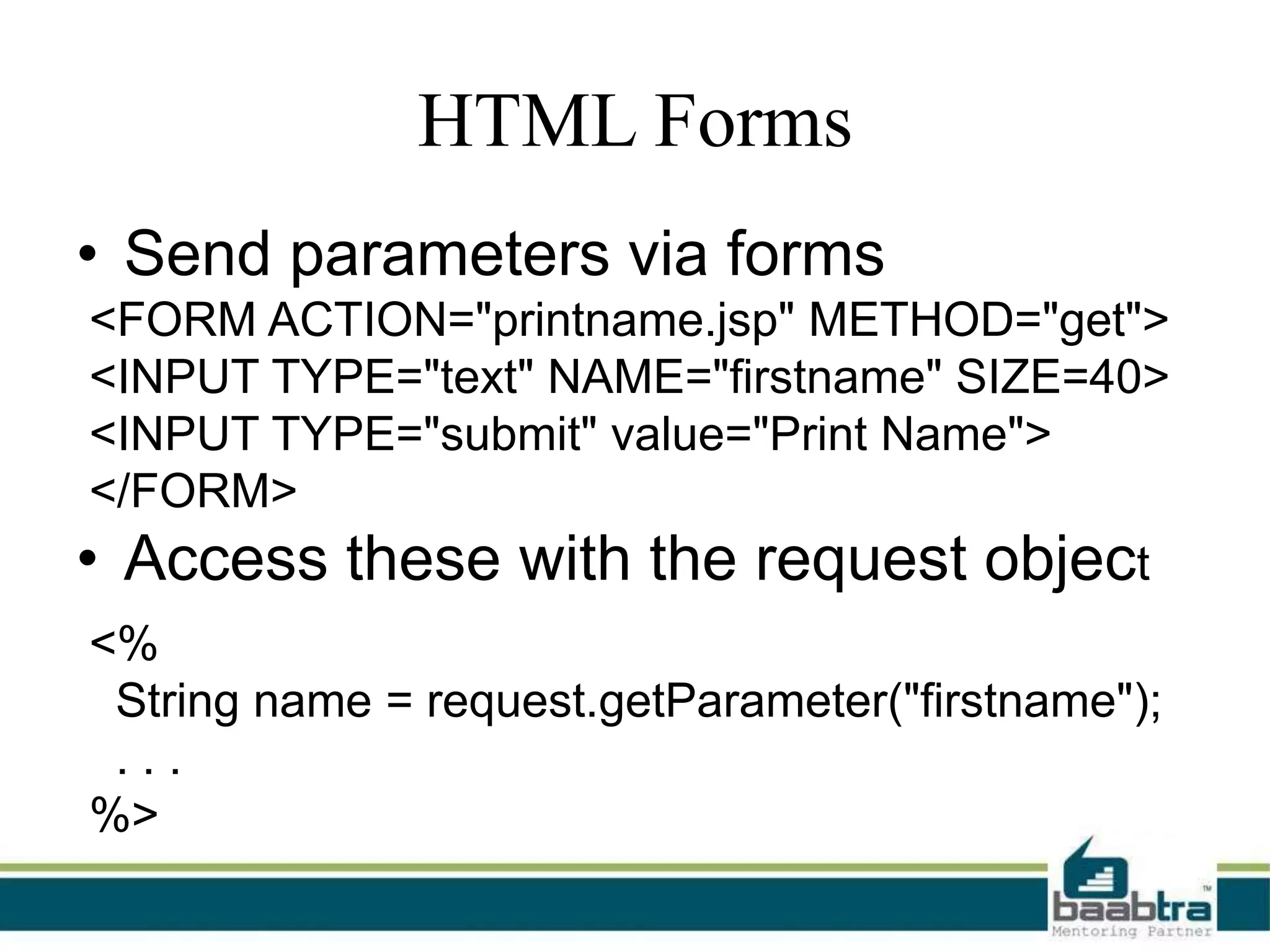 HTML Forms

• Send parameters via forms

<FORM ACTION="printname.jsp" METHOD="get">
<INPUT TYPE="text" NAME="firstname" SIZE=40>
<INPUT TYPE="submit" value="Print Name">
</FORM>

• Access these with the request object

<%
String name = request.getParameter("firstname");
. . .
%>

baabtra™
Mentoring Partner